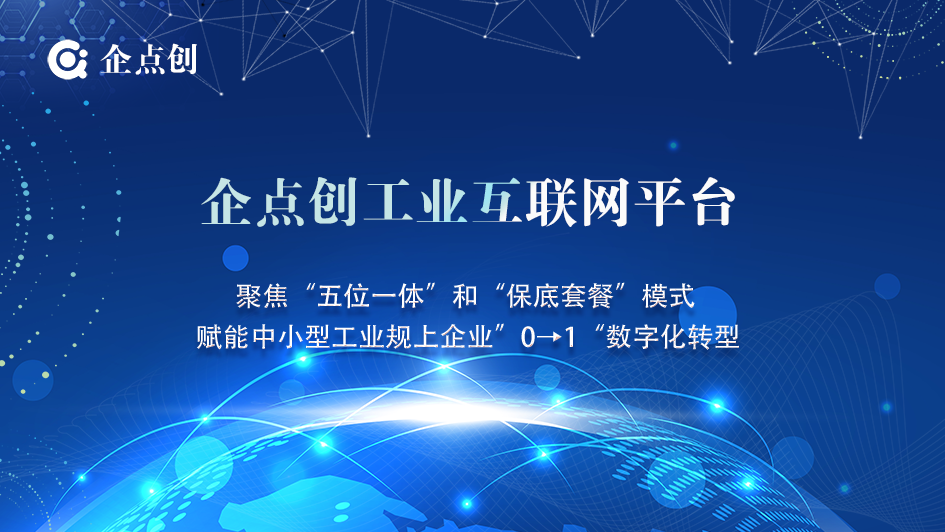 企点创

企点创工业互联网平台

聚焦“五位一体”和“保底套餐”模式
赋能中小型工业规上企业”0→1“数字化转型